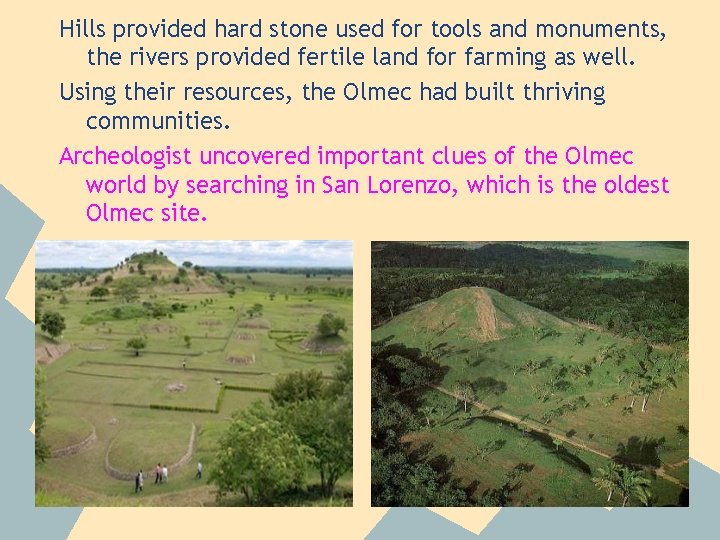 Hills provided hard stone used for tools and monuments, the rivers provided fertile land for farming as well.

Using their resources, the Olmec had built thriving communities.

Archeologist uncovered important clues of the Olmec world by searching in San Lorenzo, which is the oldest Olmec site.